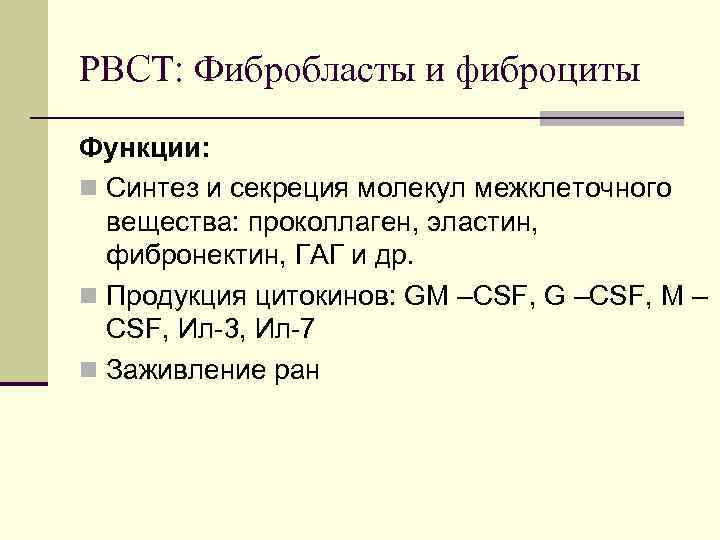 РВСТ: Фибробласты и фиброциты

Функции:

Синтез и секреция молекул межклеточного вещества: проколлаген, эластин, фибронектин, ГАГ и др.

Продукция цитокинов: GM –CSF, G –CSF, M –CSF, Ил-3, Ил-7

Заживление ран